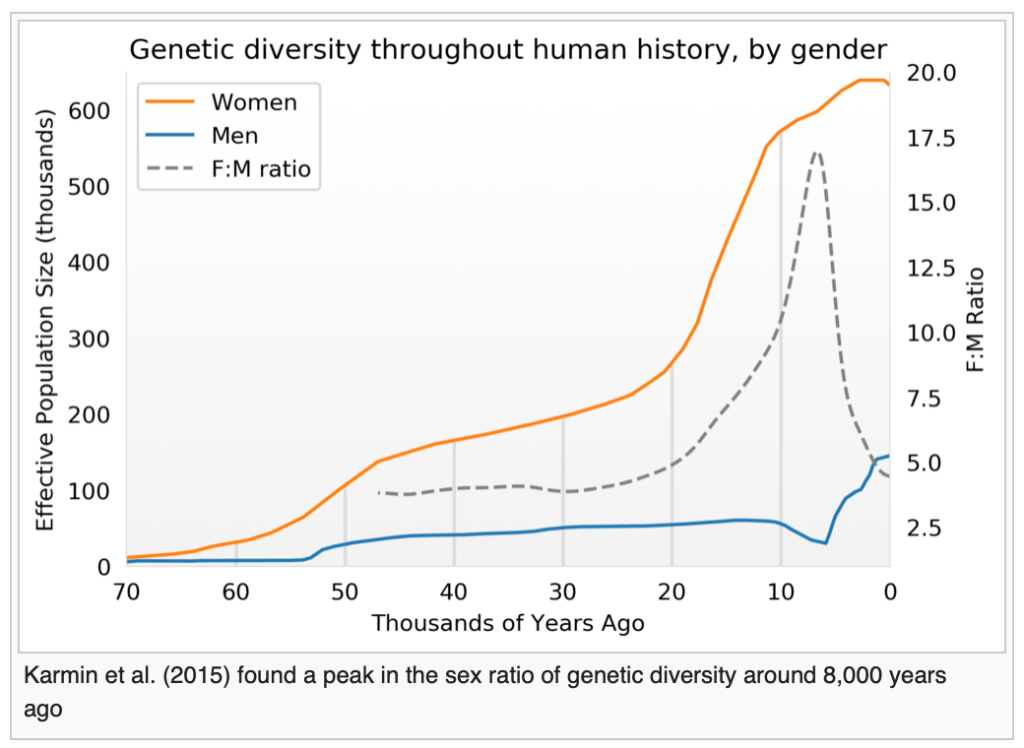 Genetic diversity throughout human history, by gender

Women
Men
F:M ratio

Effective Population Size (thousands)

600
500
400
300
200
100
0

20.0
17.5
15.0
12.5
10.0
7.5
5.0
2.5

F:M Ratio

70 60 50 40 30 20 10 0

Thousands of Years Ago

Karmin et al. (2015) found a peak in the sex ratio of genetic diversity around 8,000 years ago